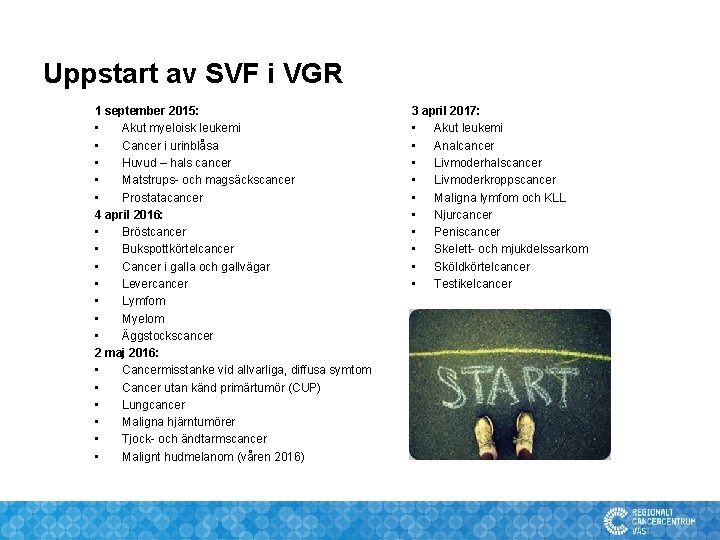 Uppstart av SVF i VGR

1 september 2015:
• Akut myeloisk leukemi
• Cancer i urinblåsa
• Huvud – hals cancer
• Matstrups- och magsäckscancer
• Prostatacancer
4 april 2016:
• Bröstcancer
• Bukspottkörtelcancer
• Cancer i galla och gallvägar
• Levercancer
• Lymfom
• Myelom
• Äggstockscancer
2 maj 2016:
• Cancermisstanke vid allvarliga, diffusa symtom
• Cancer utan känd primärtumör (CUP)
• Lungcancer
• Maligna hjärntumörer
• Tjock- och ändtarmscancer
• Malignt hudmelanom (våren 2016)

3 april 2017:
• Akut leukemi
• Analcancer
• Livmoderhalscancer
• Livmoderkroppscancer
• Maligna lymfom och KLL
• Njurcancer
• Peniscancer
• Skelett- och mjukdelssarkom
• Sköldkörtelcancer
• Testikelcancer

START

REGIONALT CANCERCENTRUM VÄST